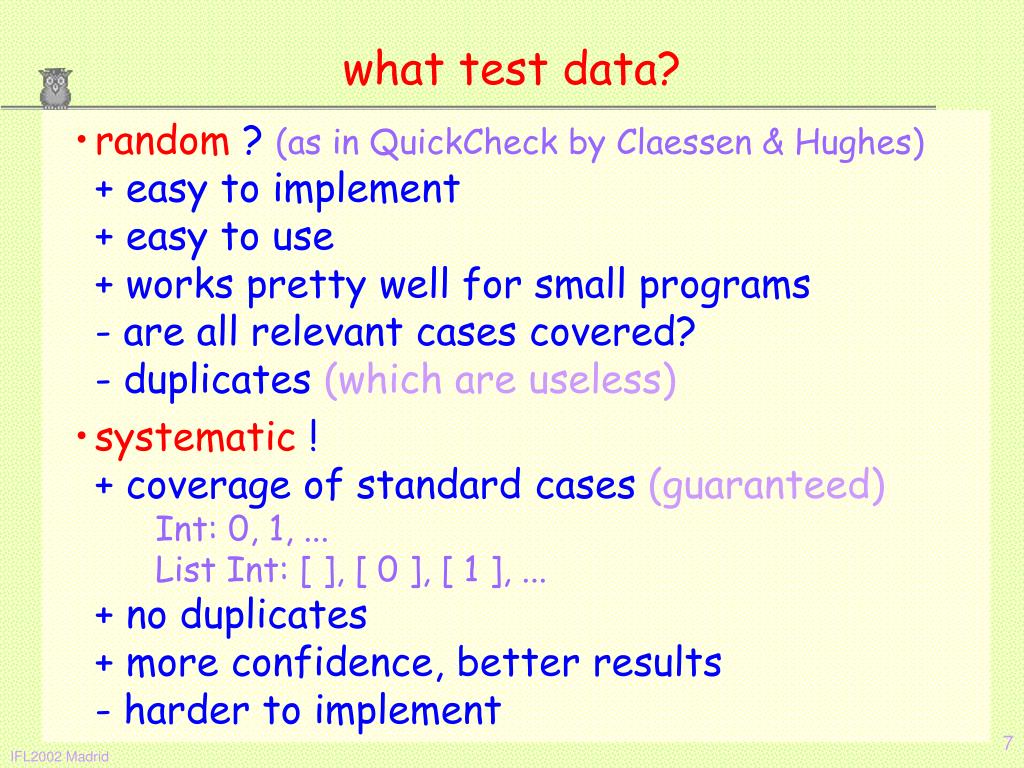 what test data?

• random ? (as in QuickCheck by Claessen & Hughes)
+ easy to implement
+ easy to use
+ works pretty well for small programs
- are all relevant cases covered?
- duplicates (which are useless)

• systematic !
+ coverage of standard cases (guaranteed)
Int: 0, 1, ...
List Int: [ ], [ 0 ], [ 1 ], ...
+ no duplicates
+ more confidence, better results
- harder to implement

IFL2002 Madrid

7